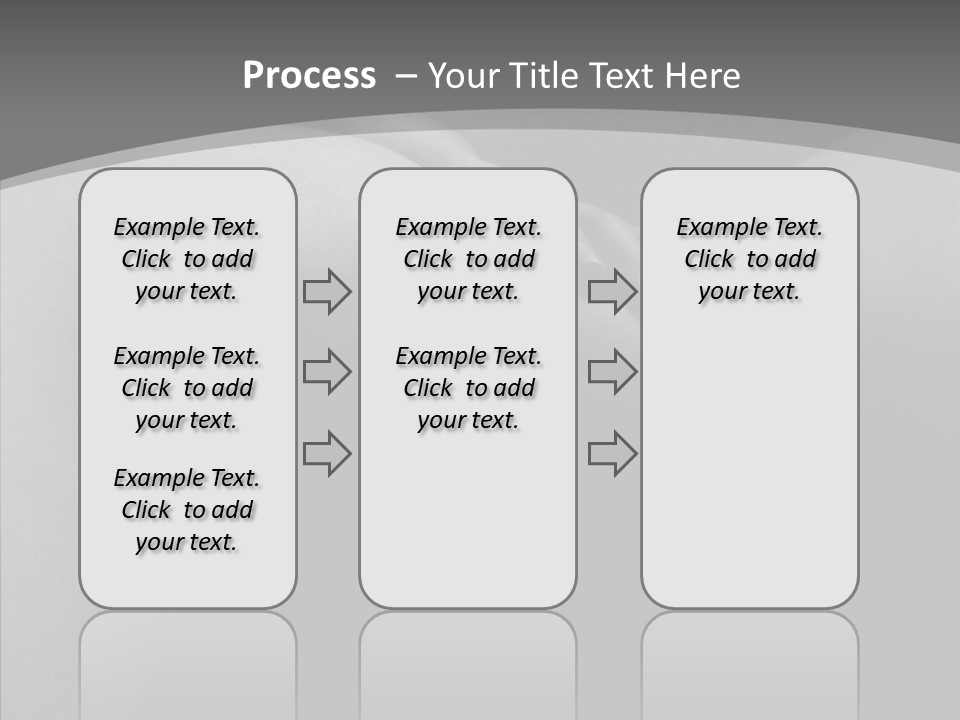 Process – Your Title Text Here

Example Text. Click to add your text.

Example Text. Click to add your text.

Example Text. Click to add your text.

Example Text. Click to add your text.

Example Text. Click to add your text.

Example Text. Click to add your text.